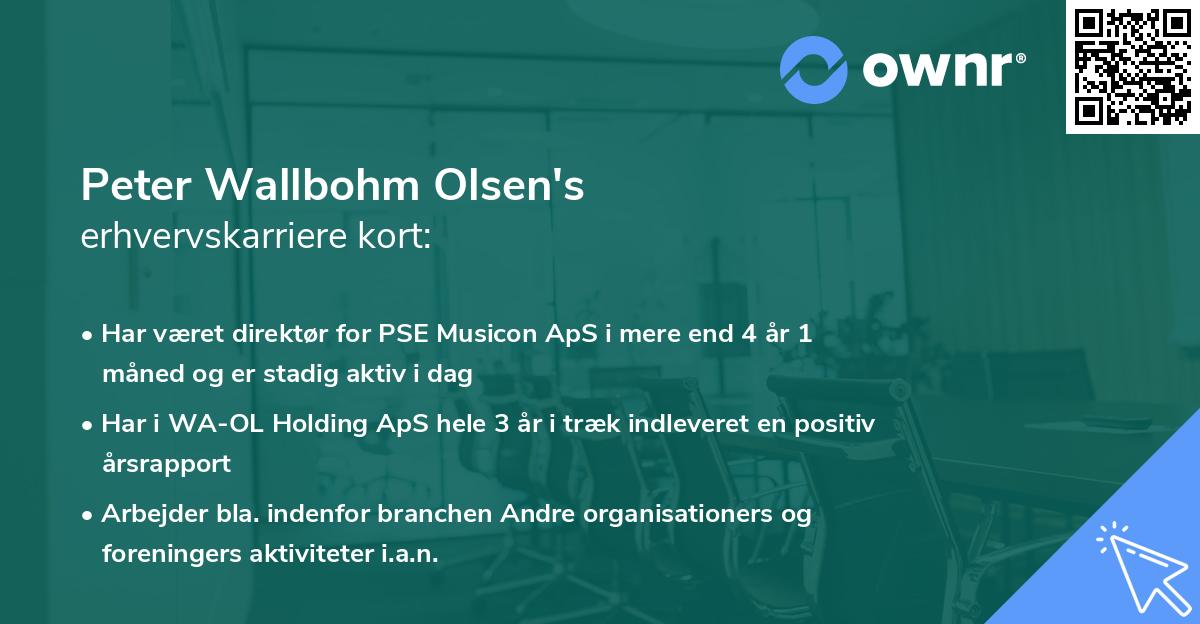 ownr®

Peter Wallbohm Olsen's
erhvervskarriere kort:

• Har været direktør for PSE Musicon ApS i mere end 4 år 1 måned og er stadig aktiv i dag

• Har i WA-OL Holding ApS hele 3 år i træk indleveret en positiv årsrapport

• Arbejder bla. indenfor branchen Andre organisationers og foreningers aktiviteter i.a.n.